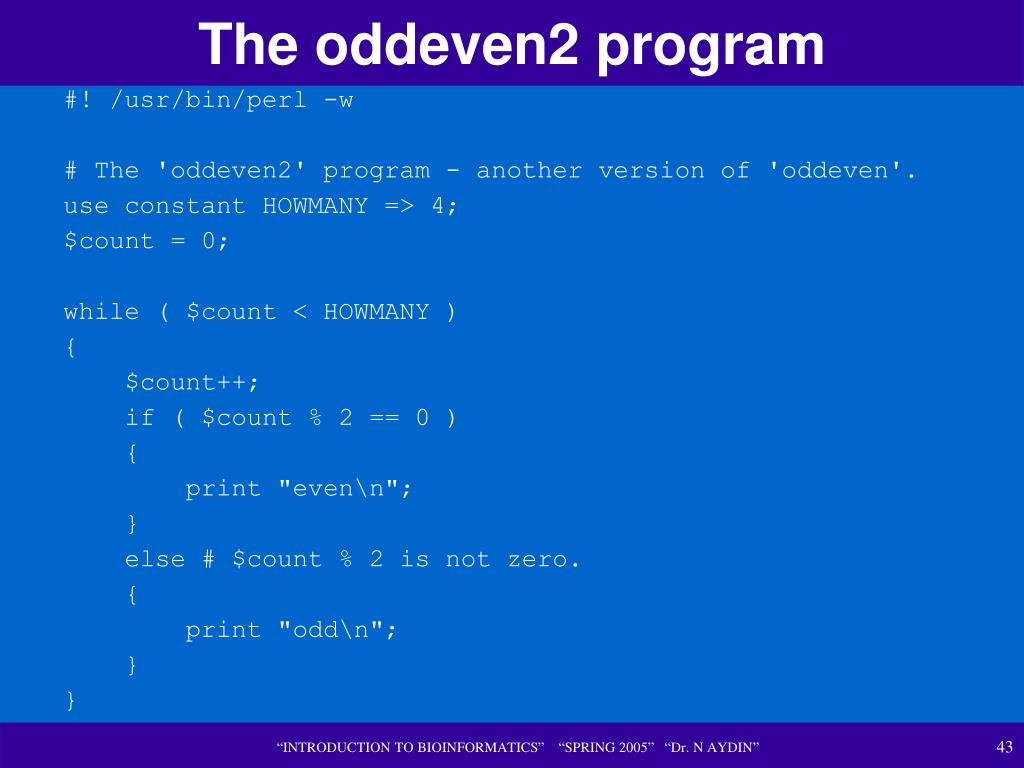 The oddeven2 program

#! /usr/bin/perl -w

# The 'oddeven2' program - another version of 'oddeven'.
use constant HOWMANY => 4;
$count = 0;

while ( $count < HOWMANY )
{
    $count++;
    if ( $count % 2 == 0 )
    {
        print "even\n";
    }
    else # $count % 2 is not zero.
    {
        print "odd\n";
    }
}

“INTRODUCTION TO BIOINFORMATICS” “SPRING 2005” “Dr. N AYDIN”

43